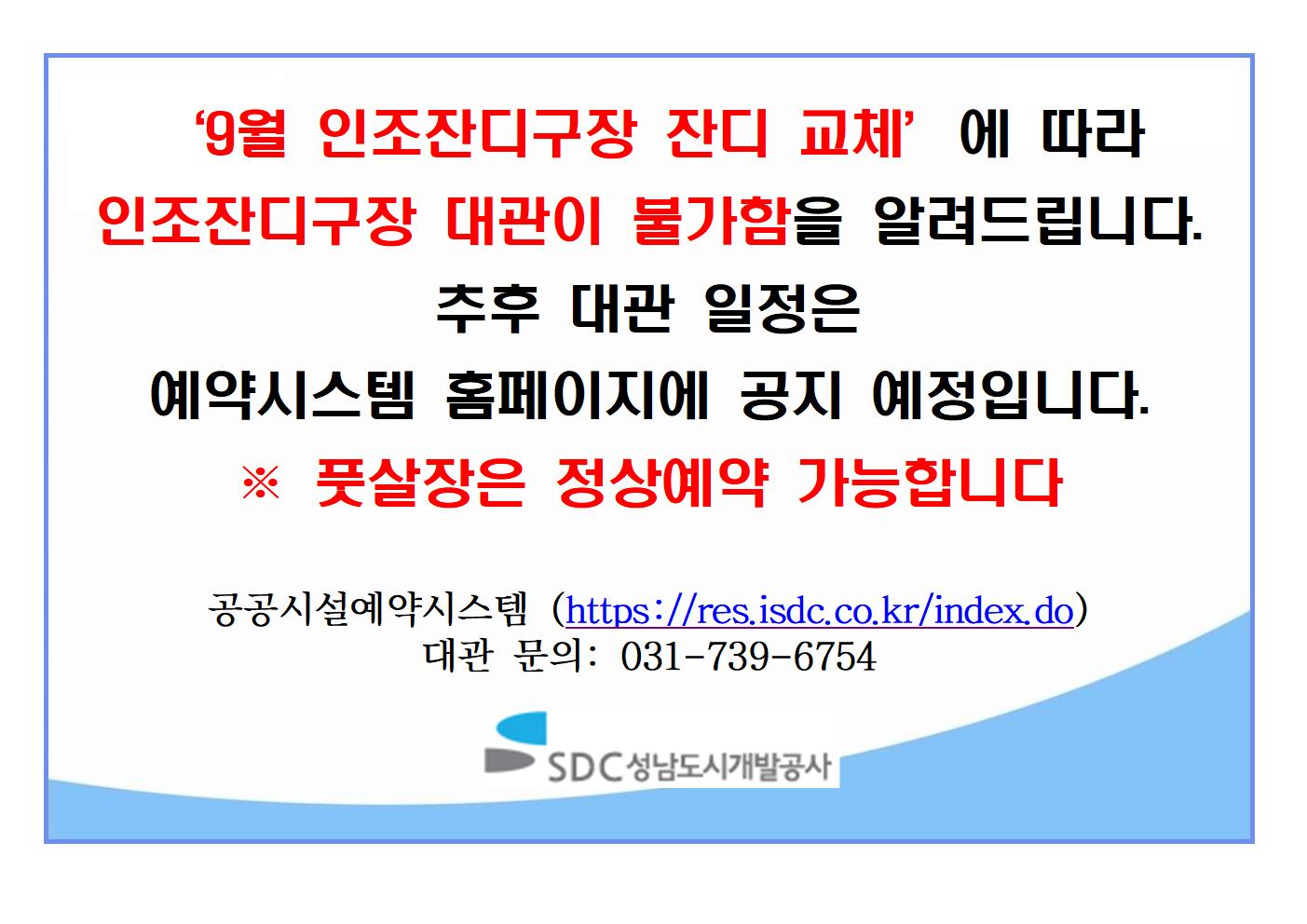 ‘9월 인조잔디구장 잔디 교체’ 에 따라
인조잔디구장 대관이 불가함을 알려드립니다.
추후 대관 일정은
예약시스템 홈페이지에 공지 예정입니다.
※ 풋살장은 정상예약 가능합니다

공공시설예약시스템 (https://res.isdc.co.kr/index.do)
대관 문의: 031-739-6754

SDC 성남도시개발공사